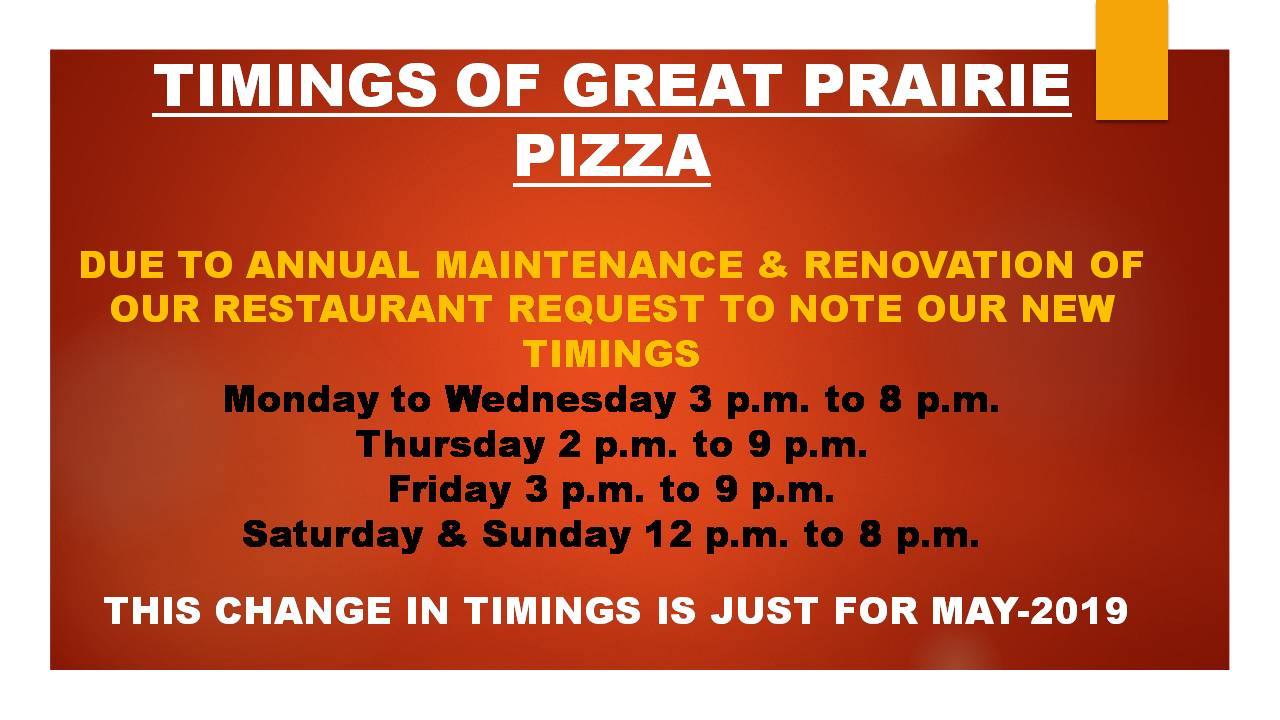 TIMINGS OF GREAT PRAIRIE PIZZA

DUE TO ANNUAL MAINTENANCE & RENOVATION OF OUR RESTAURANT REQUEST TO NOTE OUR NEW TIMINGS
Monday to Wednesday 3 p.m. to 8 p.m.
Thursday 2 p.m. to 9 p.m.
Friday 3 p.m. to 9 p.m.
Saturday & Sunday 12 p.m. to 8 p.m.

THIS CHANGE IN TIMINGS IS JUST FOR MAY-2019